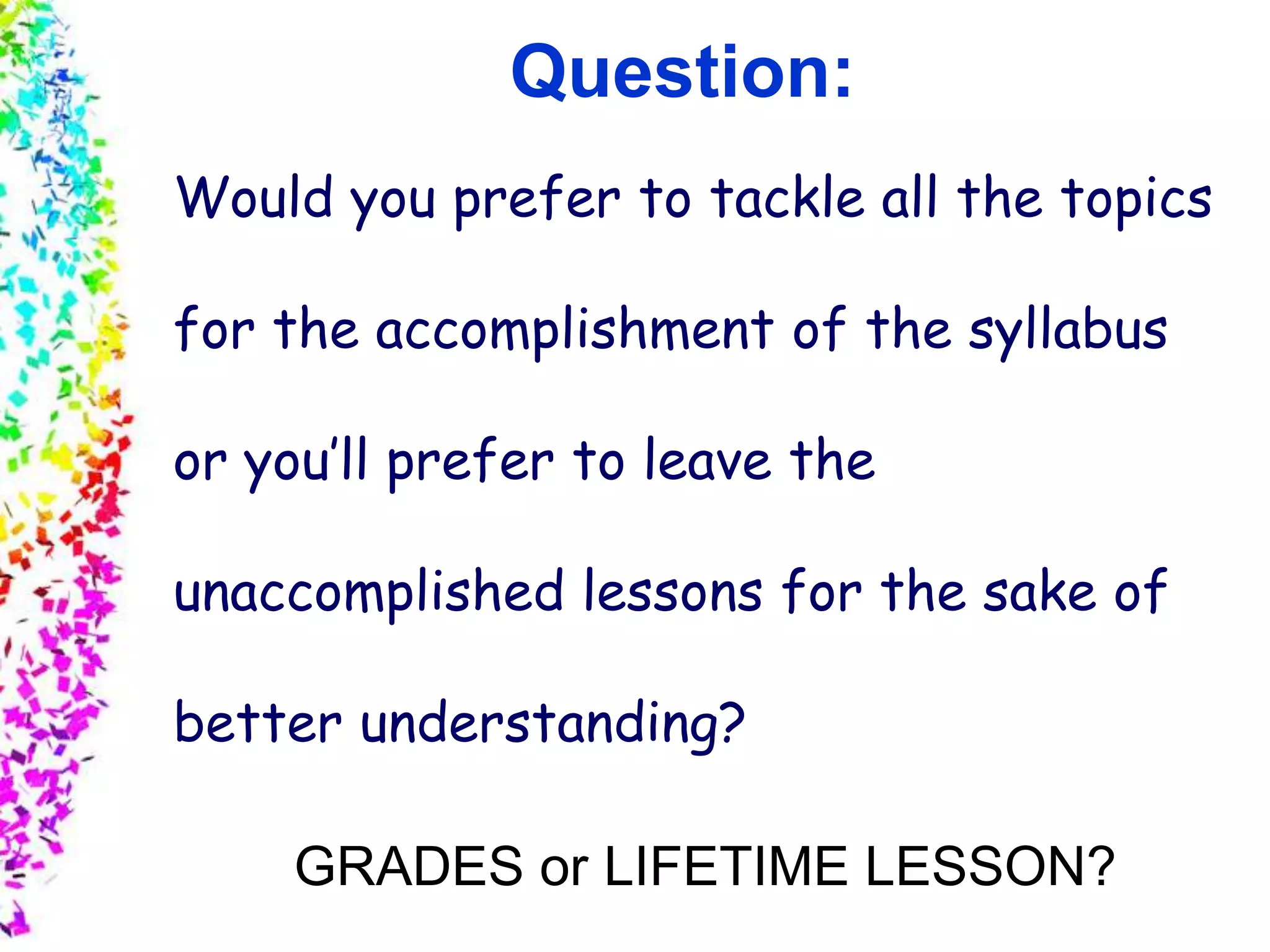 Question:

Would you prefer to tackle all the topics for the accomplishment of the syllabus or you'll prefer to leave the unaccomplished lessons for the sake of better understanding?

GRADES or LIFETIME LESSON?